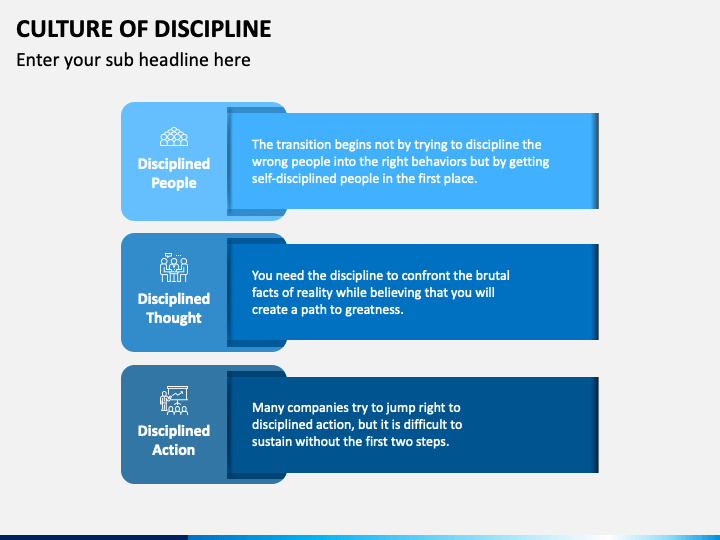 CULTURE OF DISCIPLINE

Enter your sub headline here

Disciplined People

The transition begins not by trying to discipline the wrong people into the right behaviors but by getting self-disciplined people in the first place.

Disciplined Thought

You need the discipline to confront the brutal facts of reality while believing that you will create a path to greatness.

Disciplined Action

Many companies try to jump right to disciplined action, but it is difficult to sustain without the first two steps.